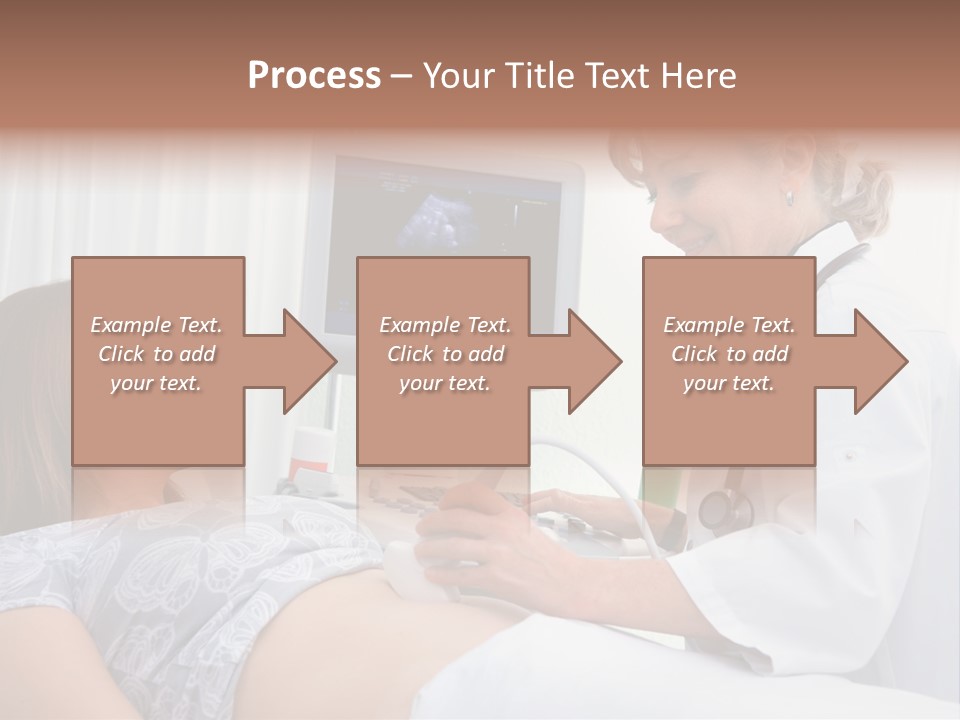 Process – Your Title Text Here

Example Text. Click to add your text.

Example Text. Click to add your text.

Example Text. Click to add your text.